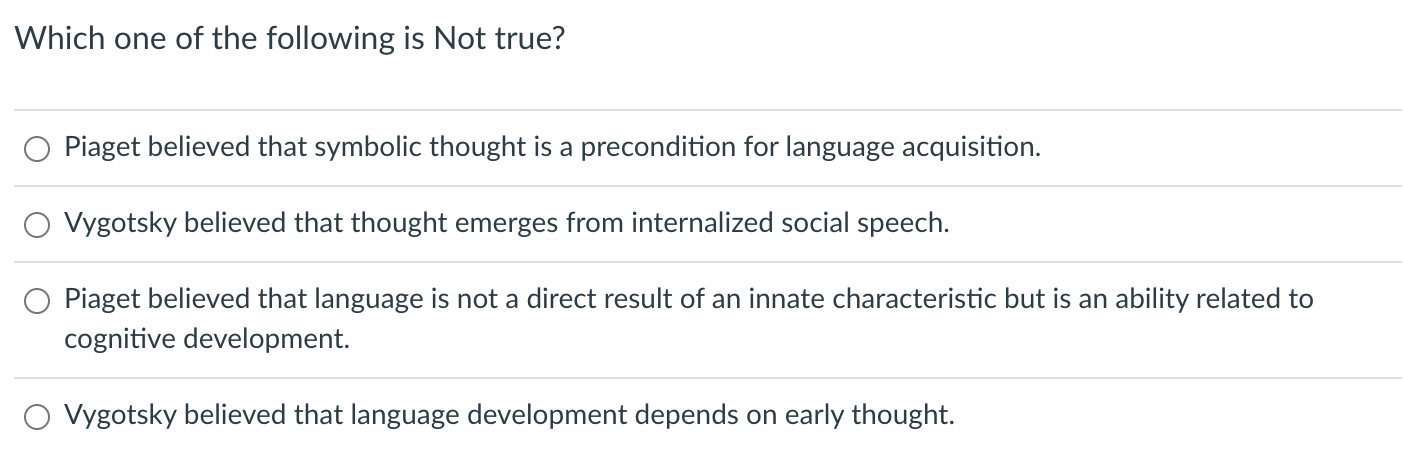 Which one of the following is Not true?

Piaget believed that symbolic thought is a precondition for language acquisition.

Vygotsky believed that thought emerges from internalized social speech.

Piaget believed that language is not a direct result of an innate characteristic but is an ability related to cognitive development.

Vygotsky believed that language development depends on early thought.